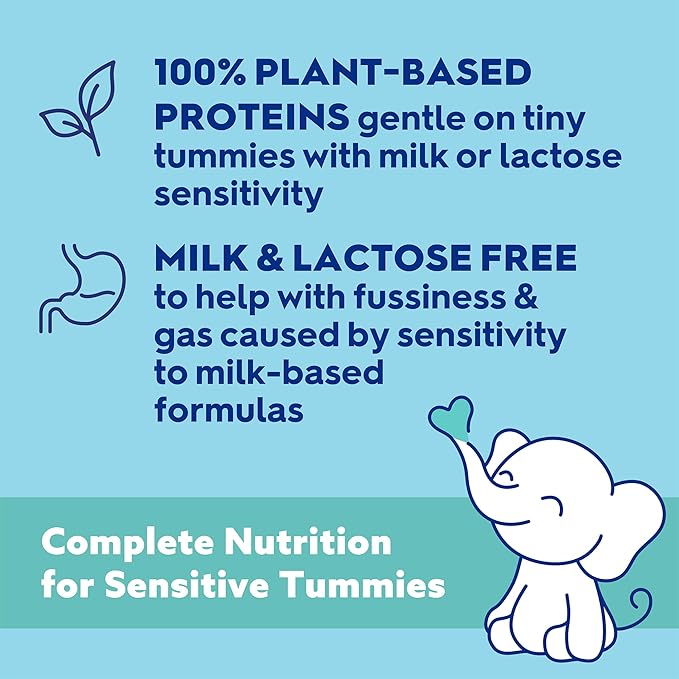 100% PLANT-BASED PROTEINS gentle on tiny tummies with milk or lactose sensitivity

MILK & LACTOSE FREE to help with fussiness & gas caused by sensitivity to milk-based formulas

Complete Nutrition for Sensitive Tummies